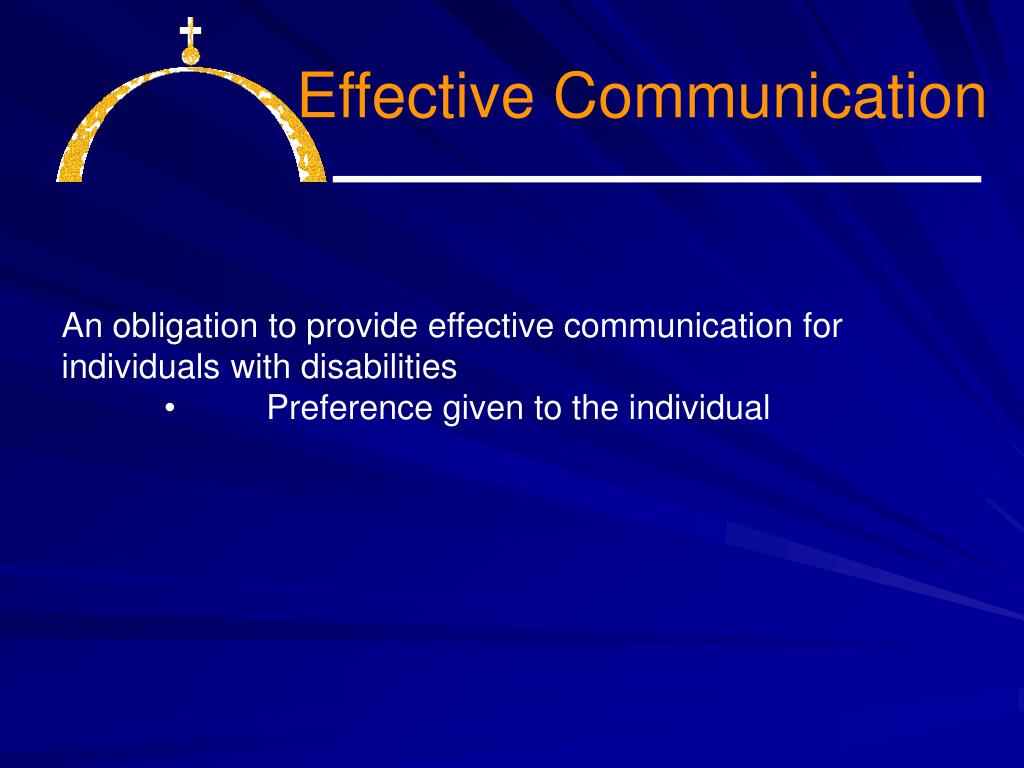 Effective Communication

An obligation to provide effective communication for individuals with disabilities

• Preference given to the individual